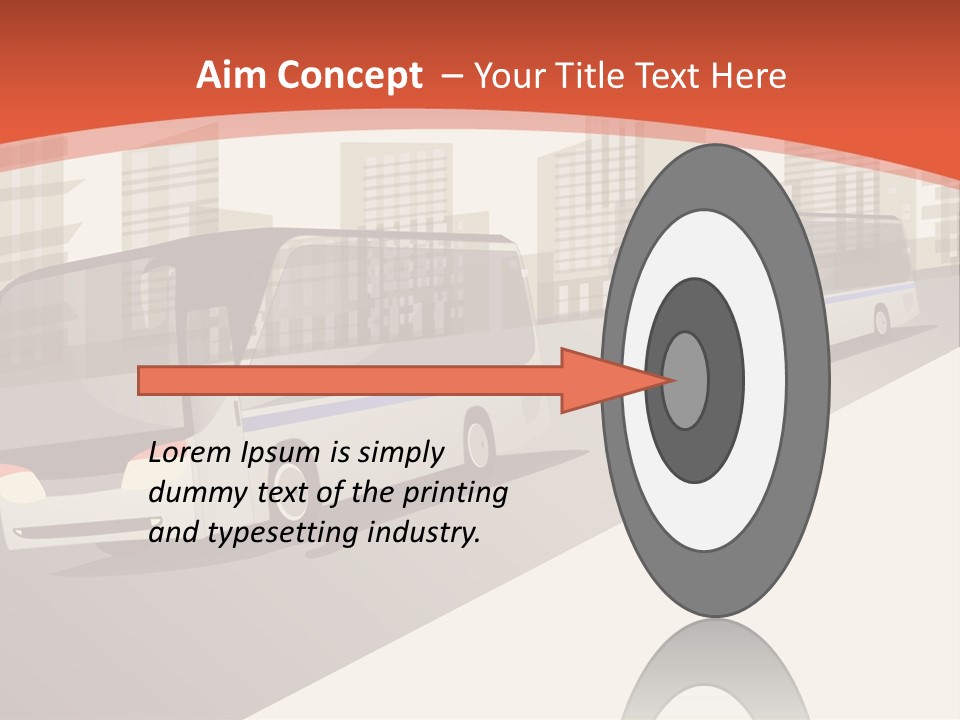 Aim Concept – Your Title Text Here

Lorem Ipsum is simply dummy text of the printing and typesetting industry.